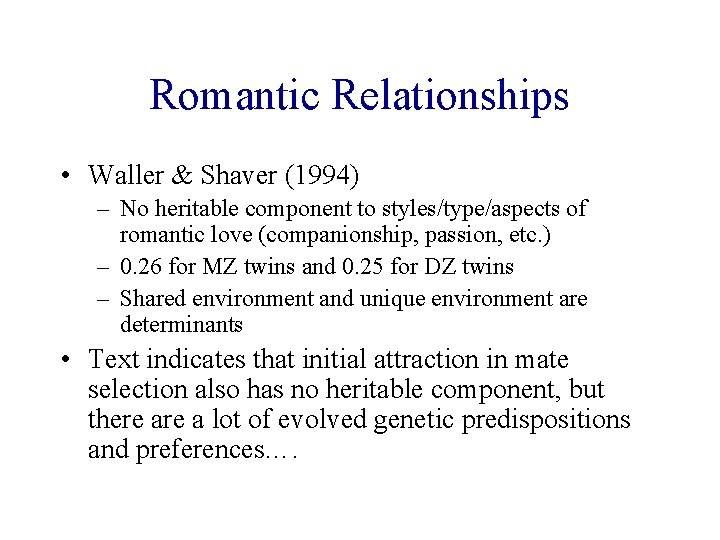 Romantic Relationships

• Waller & Shaver (1994)
– No heritable component to styles/type/aspects of romantic love (companionship, passion, etc.)
– 0.26 for MZ twins and 0.25 for DZ twins
– Shared environment and unique environment are determinants

• Text indicates that initial attraction in mate selection also has no heritable component, but there are a lot of evolved genetic predispositions and preferences….